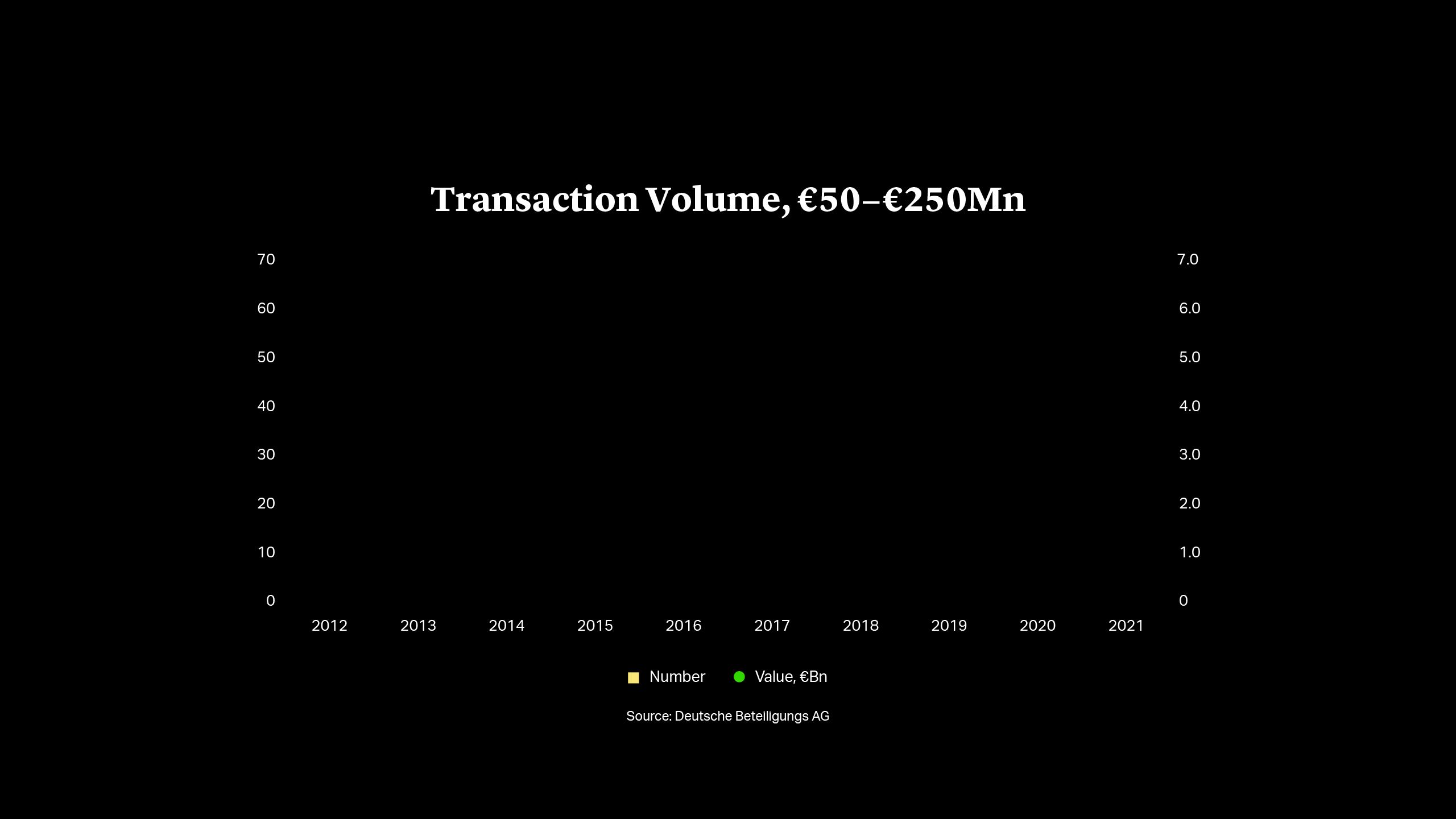 Transaction Volume, €50–€250Mn

70
60
50
40
30
20
10
0

7.0
6.0
5.0
4.0
3.0
2.0
1.0
0

2012 2013 2014 2015 2016 2017 2018 2019 2020 2021

Number Value, €Bn

Source: Deutsche Beteiligungs AG